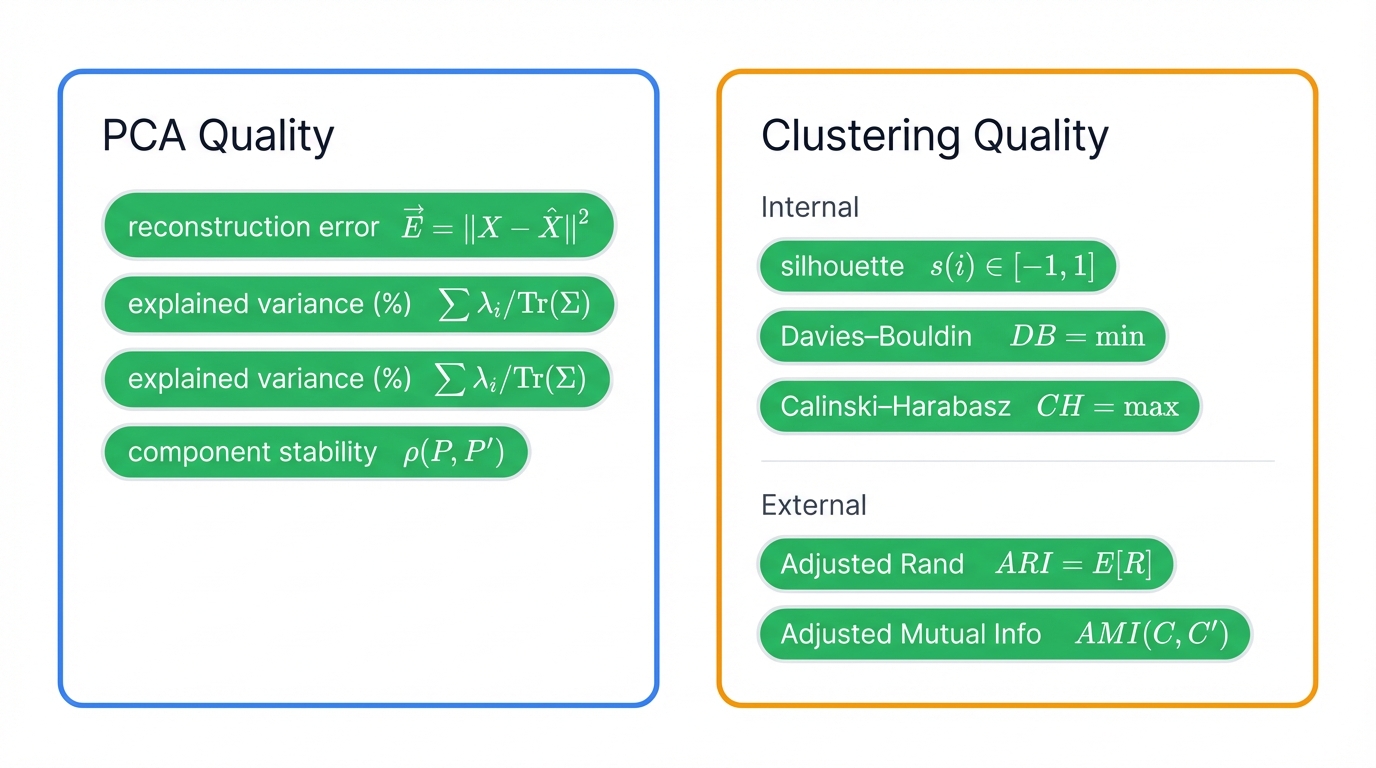 PCA Quality

reconstruction error $\vec{E} = \|X - \hat{X}\|^2$

explained variance (%) $\sum \lambda_i / \mathrm{Tr}(\Sigma)$

explained variance (%) $\sum \lambda_i / \mathrm{Tr}(\Sigma)$

component stability $\rho(P, P')$

Clustering Quality

Internal

silhouette $s(i) \in [-1, 1]$

Davies–Bouldin $DB = \min$

Calinski–Harabasz $CH = \max$

External

Adjusted Rand $ARI = E[R]$

Adjusted Mutual Info $AMI(C, C')$